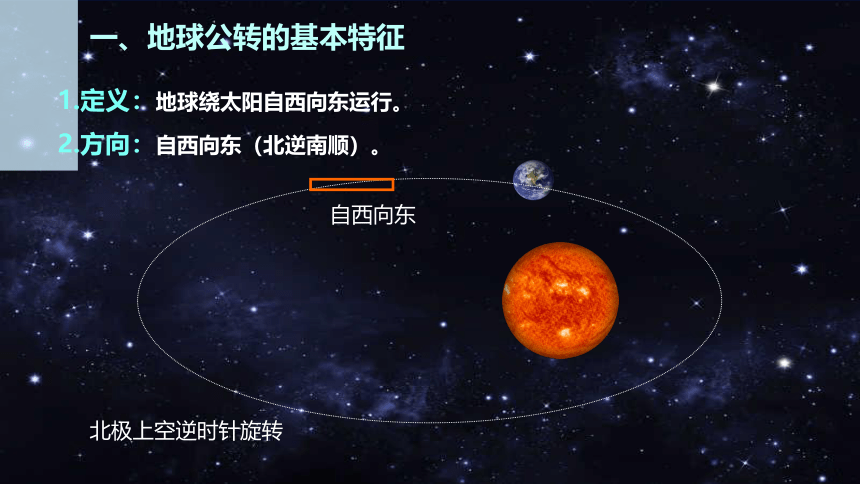 一、地球公转的基本特征

1.定义：地球绕太阳自西向东运行。

2.方向：自西向东（北逆南顺）。

自西向东

北极上空逆时针旋转